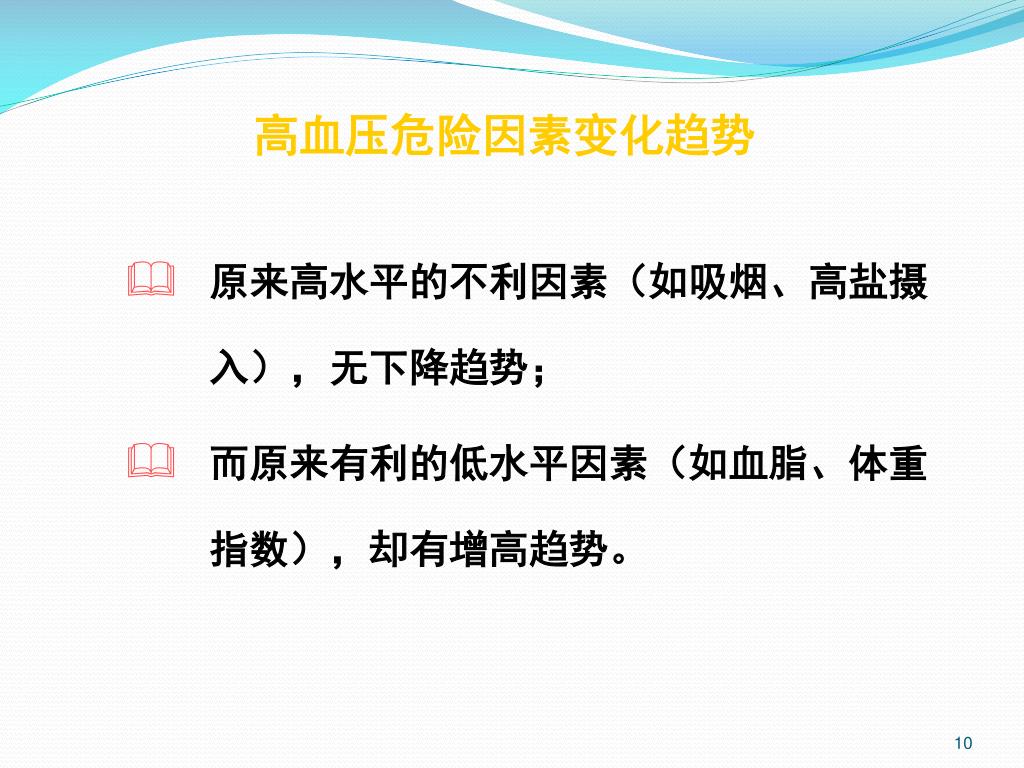 高血压危险因素变化趋势

原来高水平的不利因素（如吸烟、高盐摄入），无下降趋势；

而原来有利的低水平因素（如血脂、体重指数），却有增高趋势。

10